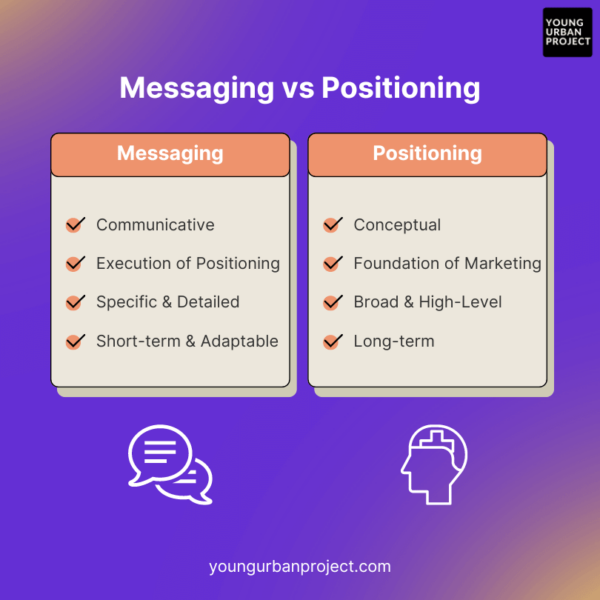 YOUNG URBAN PROJECT

Messaging vs Positioning

Messaging

Communicative
Execution of Positioning
Specific & Detailed
Short-term & Adaptable

Positioning

Conceptual
Foundation of Marketing
Broad & High-Level
Long-term

youngurbanproject.com